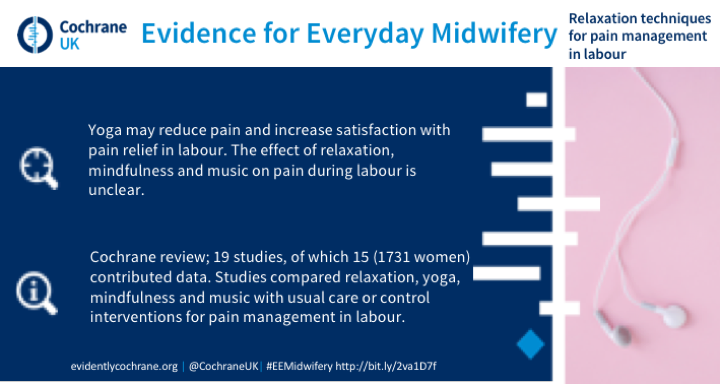 Cochrane UK

Evidence for Everyday Midwifery

Relaxation techniques for pain management in labour

Yoga may reduce pain and increase satisfaction with pain relief in labour. The effect of relaxation, mindfulness and music on pain during labour is unclear.

Cochrane review; 19 studies, of which 15 (1731 women) contributed data. Studies compared relaxation, yoga, mindfulness and music with usual care or control interventions for pain management in labour.

evidentlycochrane.org | @CochraneUK | #EEMidwifery http://bit.ly/2va1D7f